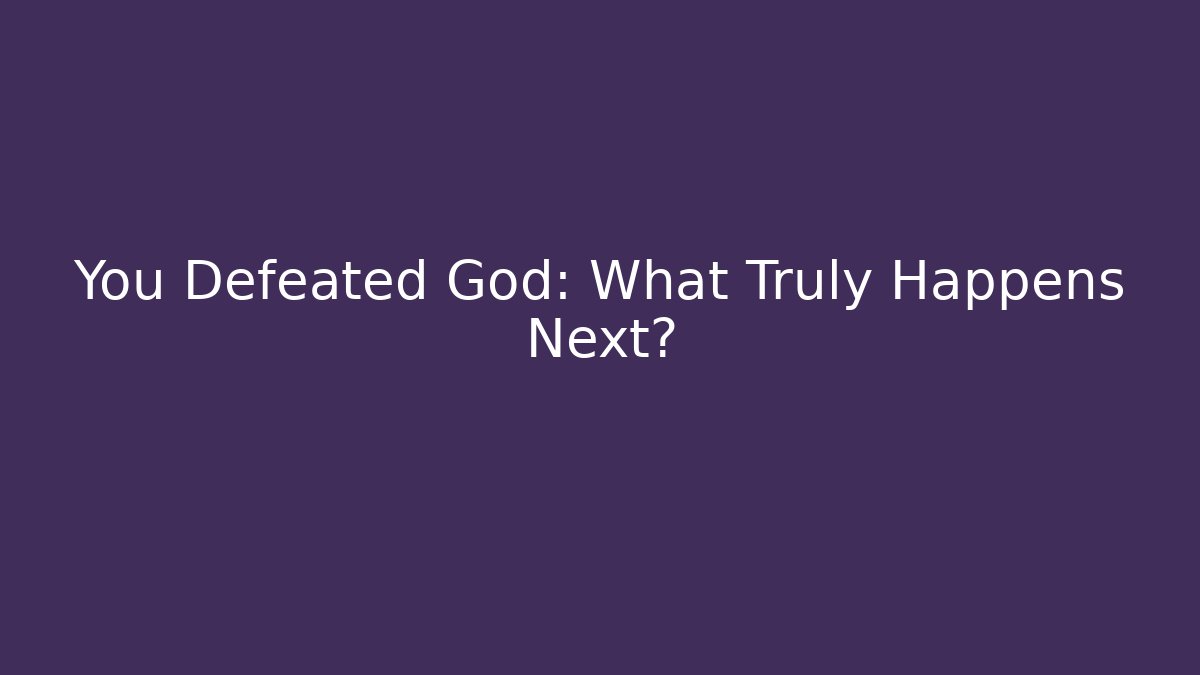 You Defeated God: What Truly Happens Next?